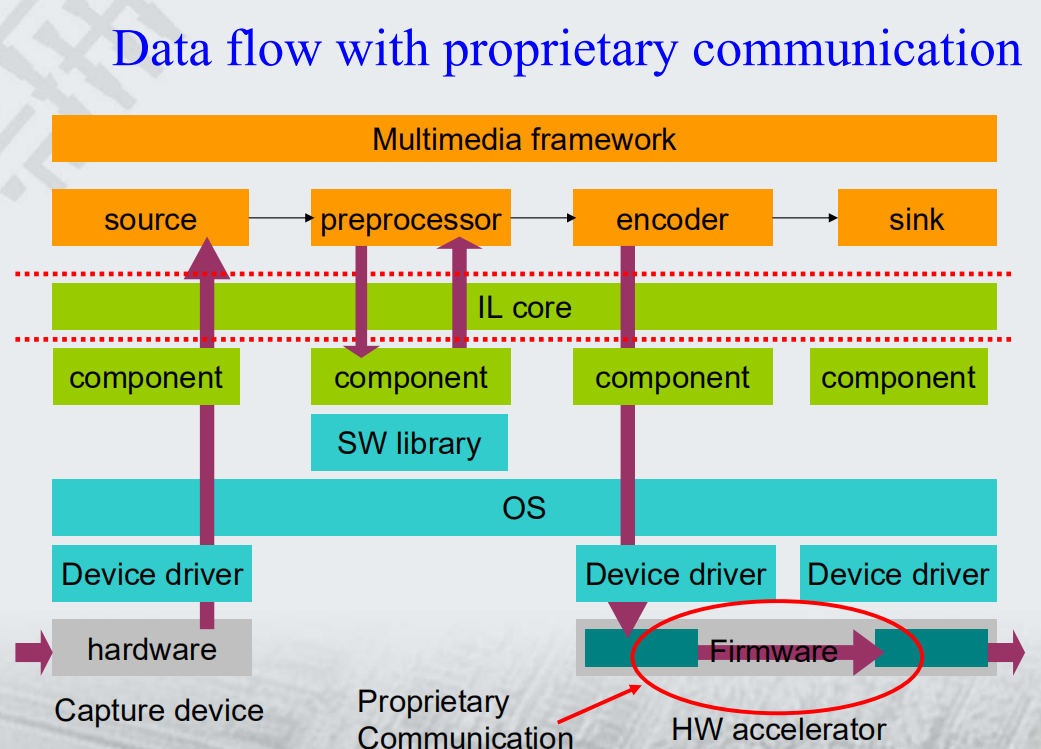 Data flow with proprietary communication

Multimedia framework

source

preprocessor

encoder

sink

IL core

component

component

component

component

SW library

OS

Device driver

Device driver

Device driver

hardware

Firmware

Capture device

Proprietary Communication

HW accelerator